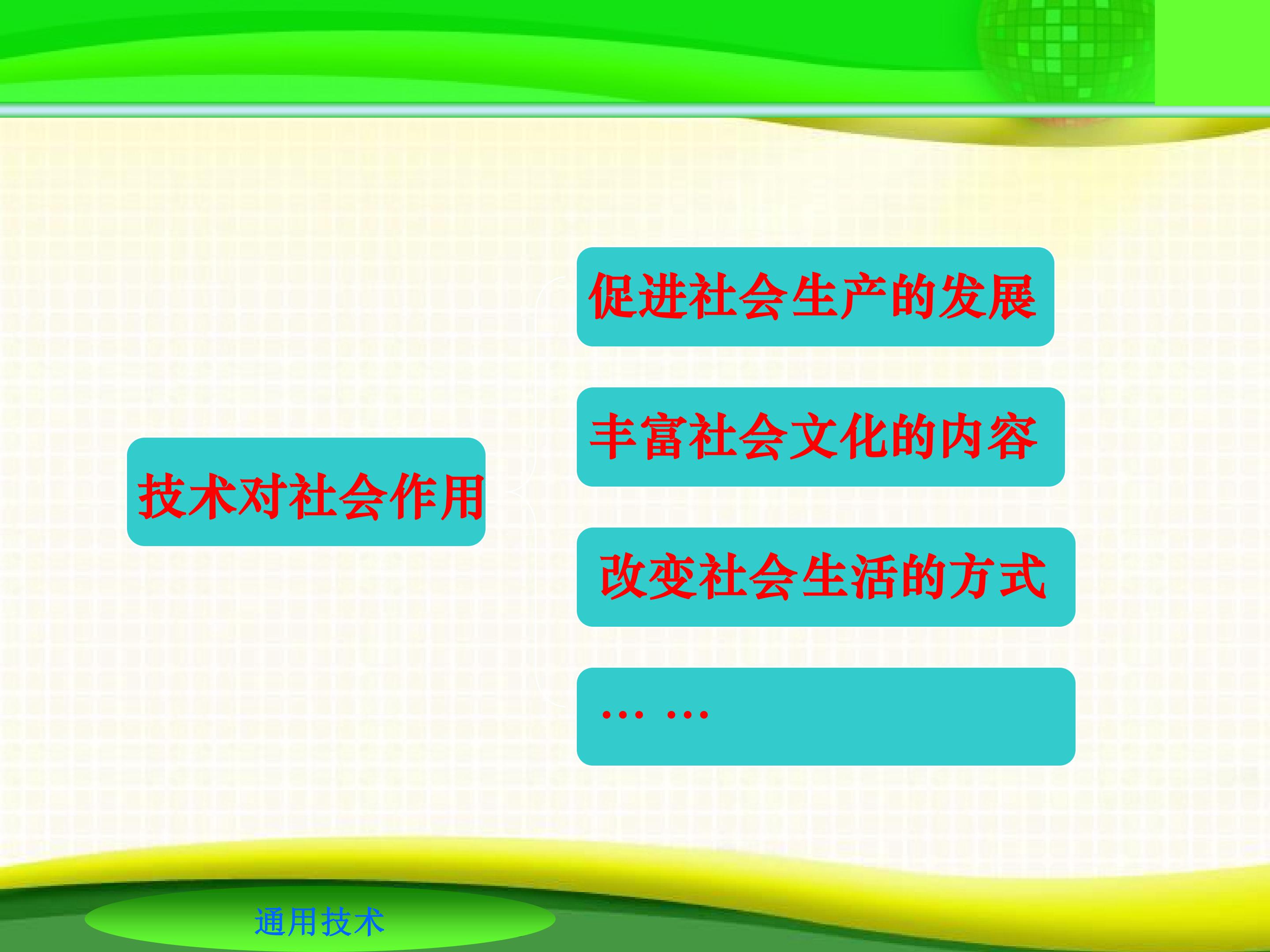 技术对社会作用

促进社会生产的发展

丰富社会文化的内容

改变社会生活的方式

… …

通用技术